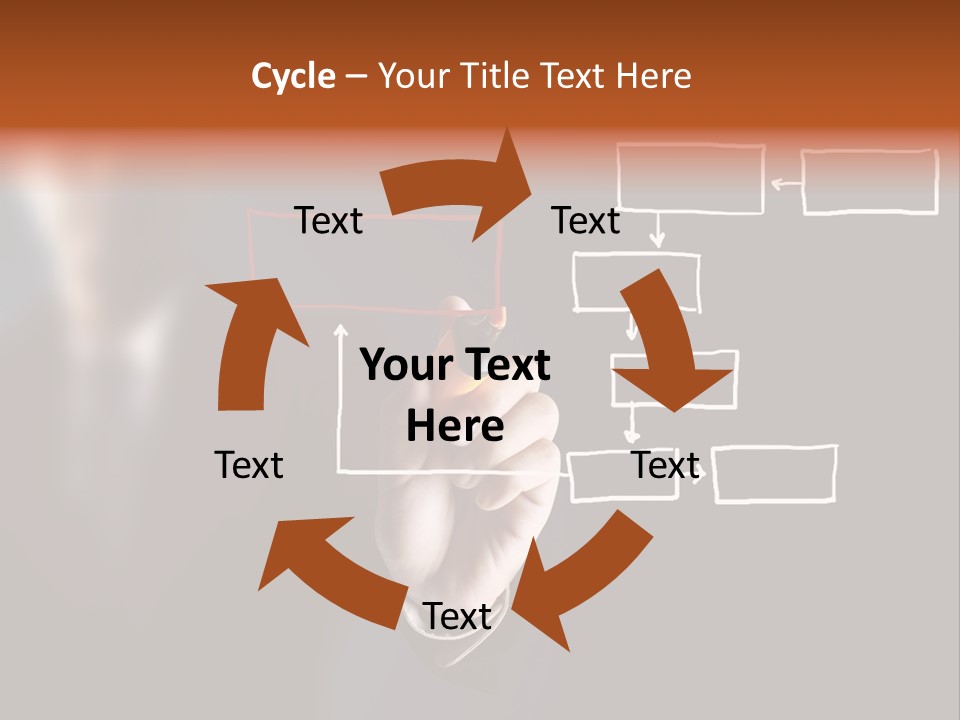 Cycle – Your Title Text Here

Text

Text

Your Text Here

Text

Text

Text